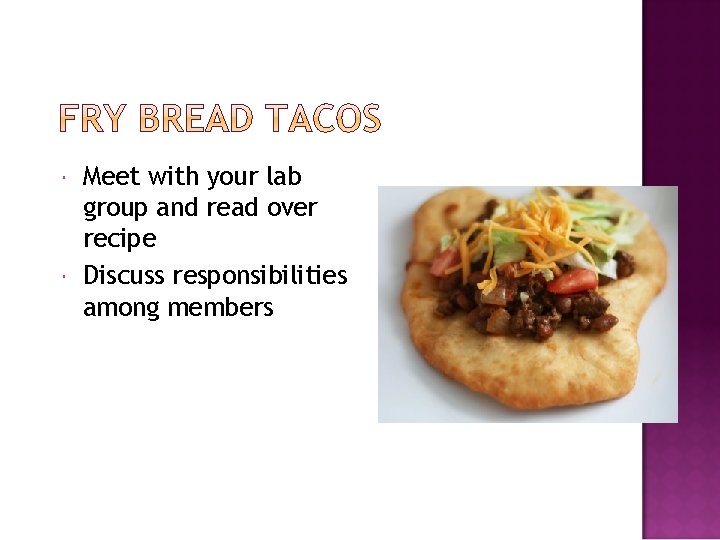 FRY BREAD TACOS

- Meet with your lab group and read over recipe
- Discuss responsibilities among members